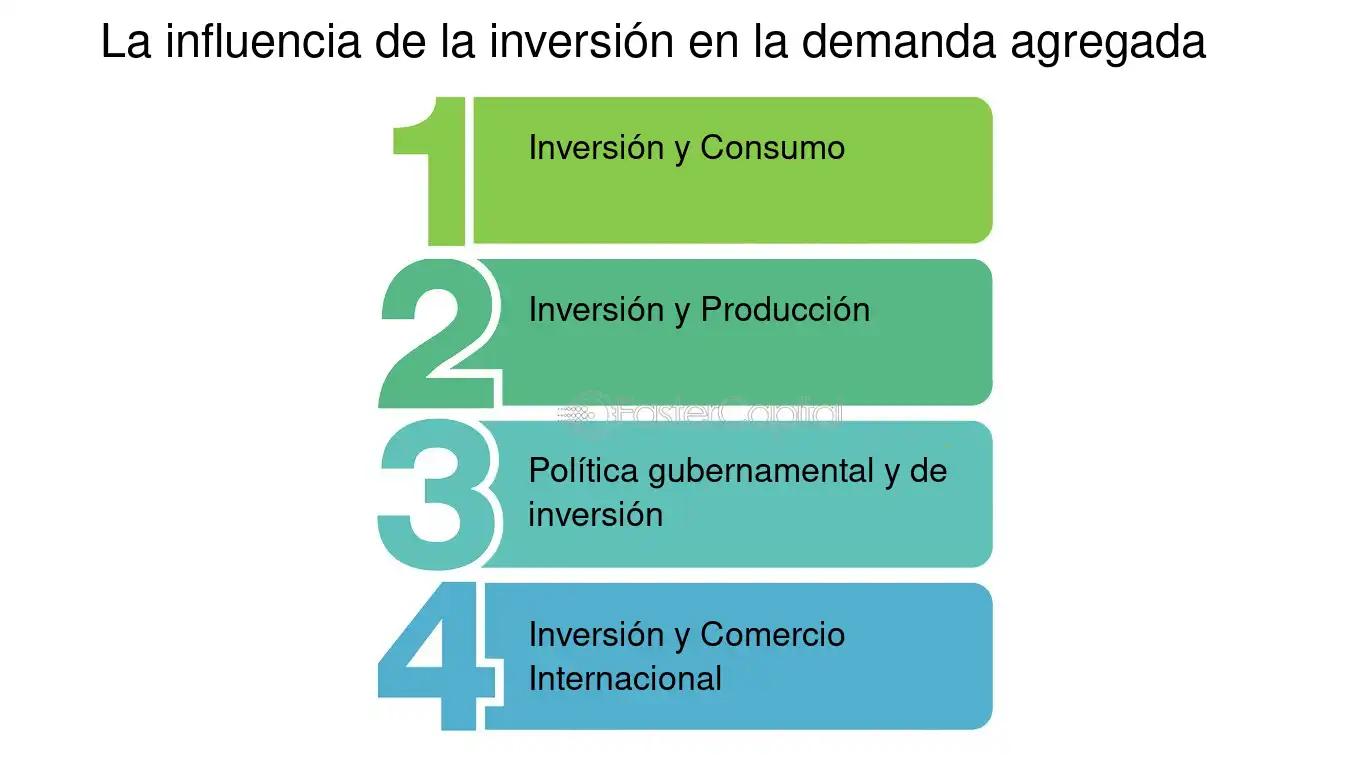 La influencia de la inversión en la demanda agregada

1 Inversión y Consumo

2 Inversión y Producción

FasterCapital

3 Política gubernamental y de inversión

4 Inversión y Comercio Internacional